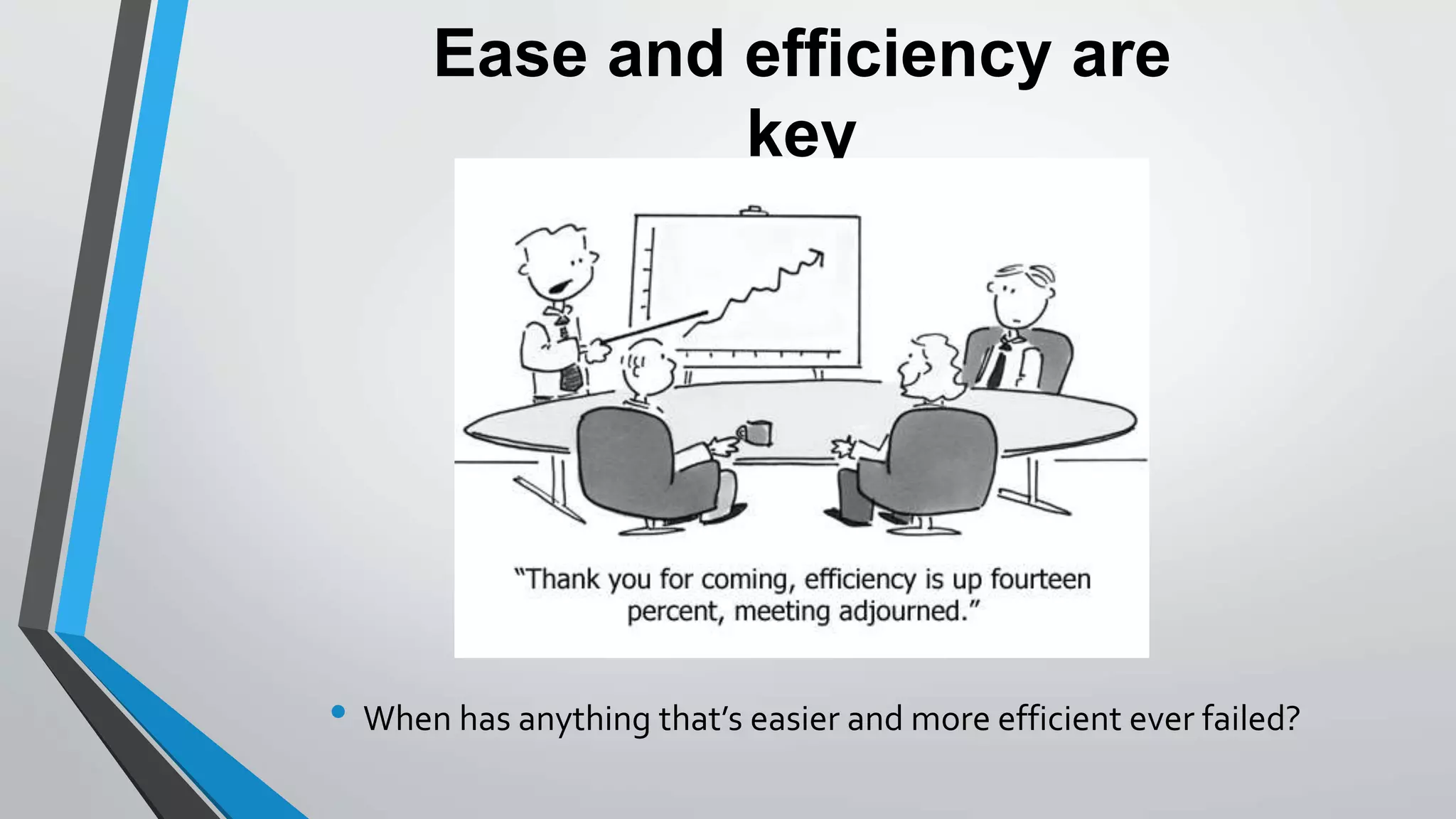 Ease and efficiency are key

"Thank you for coming, efficiency is up fourteen percent, meeting adjourned."

• When has anything that's easier and more efficient ever failed?